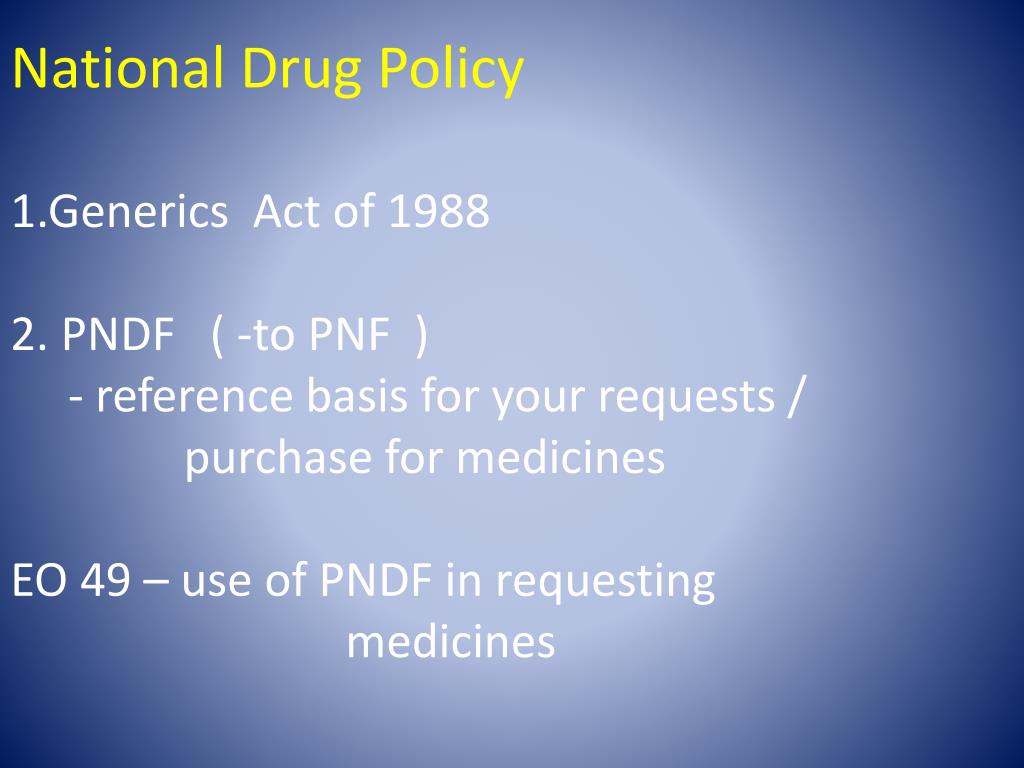 National Drug Policy

1.Generics Act of 1988

2. PNDF ( -to PNF )
- reference basis for your requests / purchase for medicines

EO 49 – use of PNDF in requesting medicines